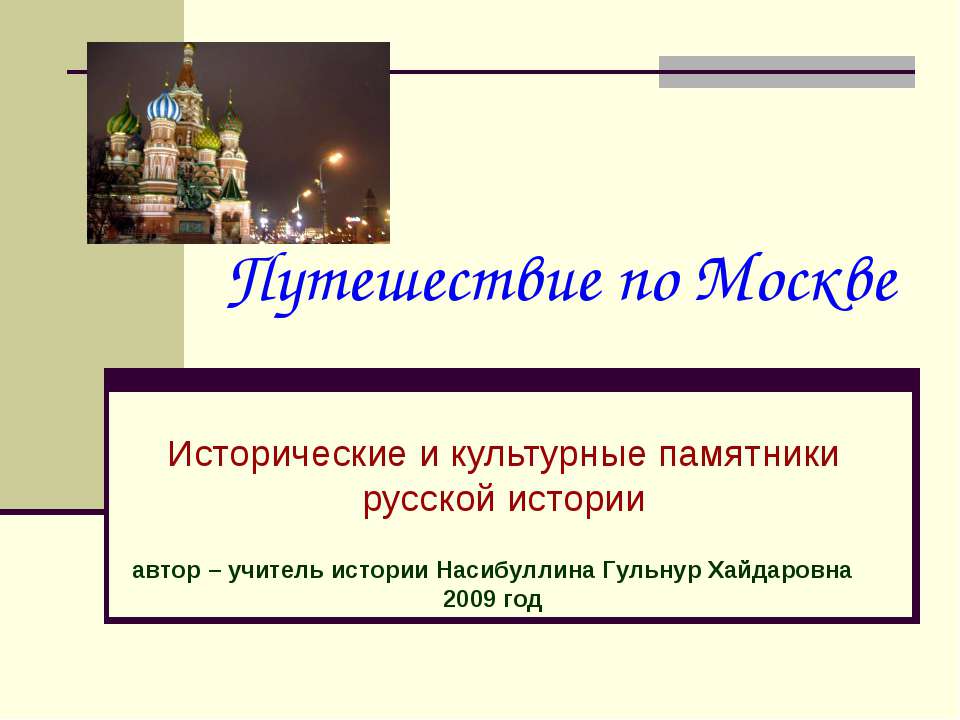 Путешествие по Москве

Исторические и культурные памятники русской истории

автор – учитель истории Насибуллина Гульнур Хайдаровна
2009 год